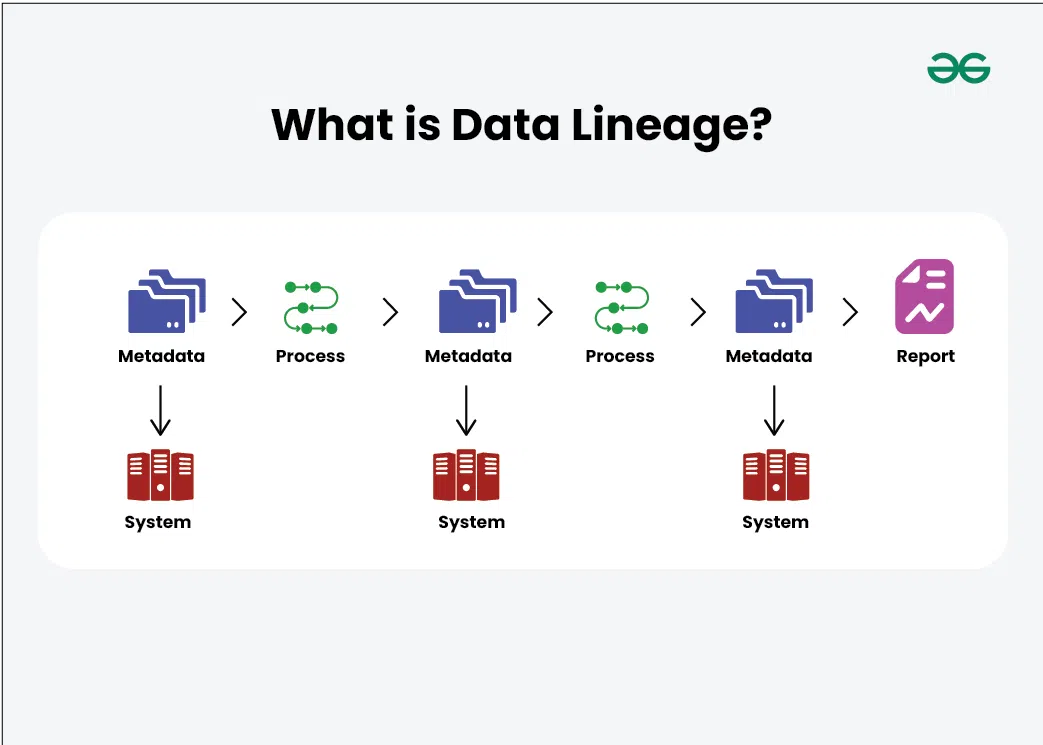 What is Data Lineage?

Metadata
Process
Metadata
Process
Metadata
Report

System
System
System